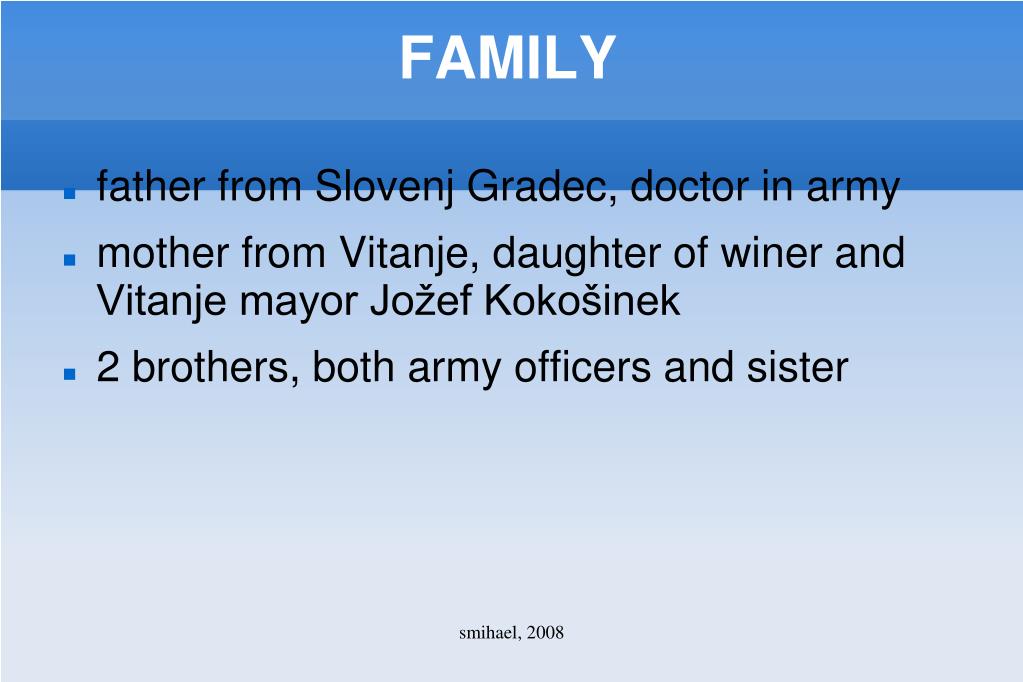 FAMILY

- father from Slovenj Gradec, doctor in army
- mother from Vitanje, daughter of winer and Vitanje mayor Jožef Kokošinek
- 2 brothers, both army officers and sister

smihael, 2008